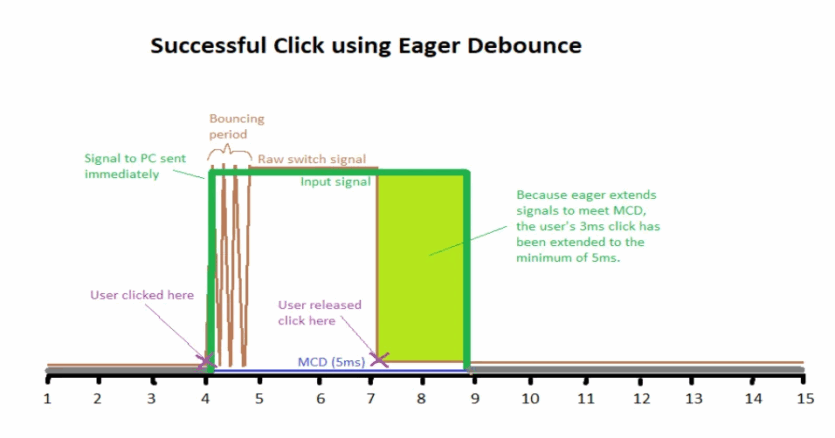 Successful Click using Eager Debounce

Bouncing period

Signal to PC sent immediately

Raw switch signal

Input signal

Because eager extends signals to meet MCD, the user's 3ms click has been extended to the minimum of 5ms.

User clicked here

User released click here

MCD (5ms)

1 2 3 4 5 6 7 8 9 10 11 12 13 14 15